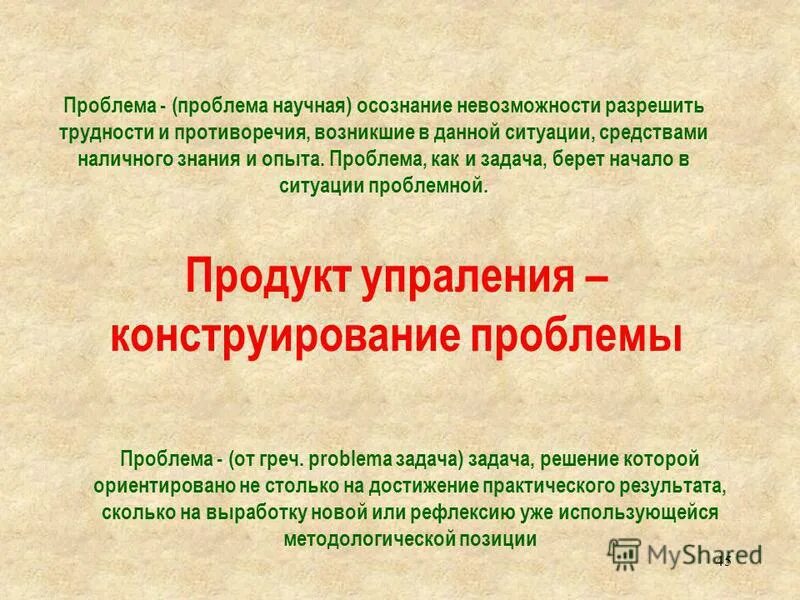 Проблема - (проблема научная) осознание невозможности разрешить трудности и противоречия, возникшие в данной ситуации, средствами наличного знания и опыта. Проблема, как и задача, берет начало в ситуации проблемной.

Продукт упраления – конструирование проблемы

Проблема - (от греч. problema задача) задача, решение которой ориентировано не столько на достижение практического результата, сколько на выработку новой или рефлексию уже использующейся методологической позиции

MyShared

45